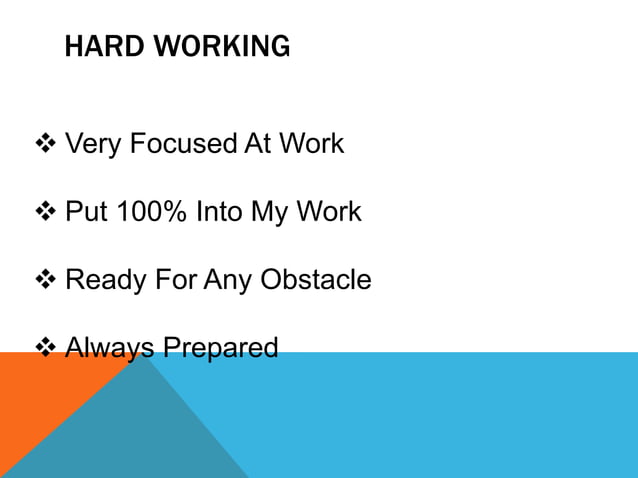 HARD WORKING

❖ Very Focused At Work

❖ Put 100% Into My Work

❖ Ready For Any Obstacle

❖ Always Prepared